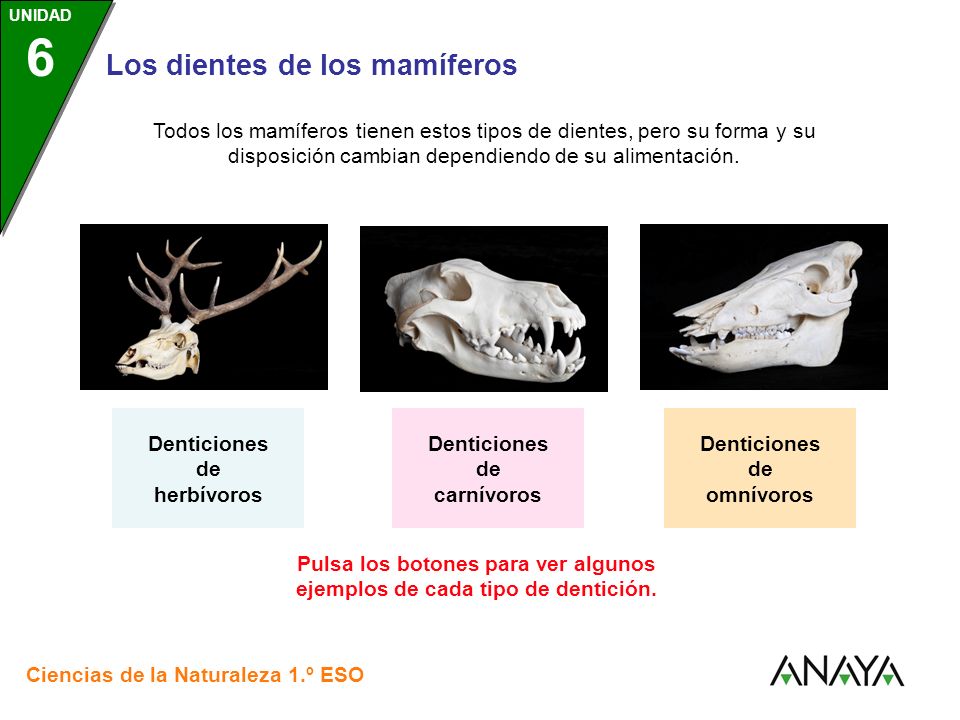 UNIDAD
6

Los dientes de los mamíferos

Todos los mamíferos tienen estos tipos de dientes, pero su forma y su disposición cambian dependiendo de su alimentación.

Denticiones de herbívoros

Denticiones de carnívoros

Denticiones de omnívoros

Pulsa los botones para ver algunos ejemplos de cada tipo de dentición.

Ciencias de la Naturaleza 1.º ESO

ANAYA